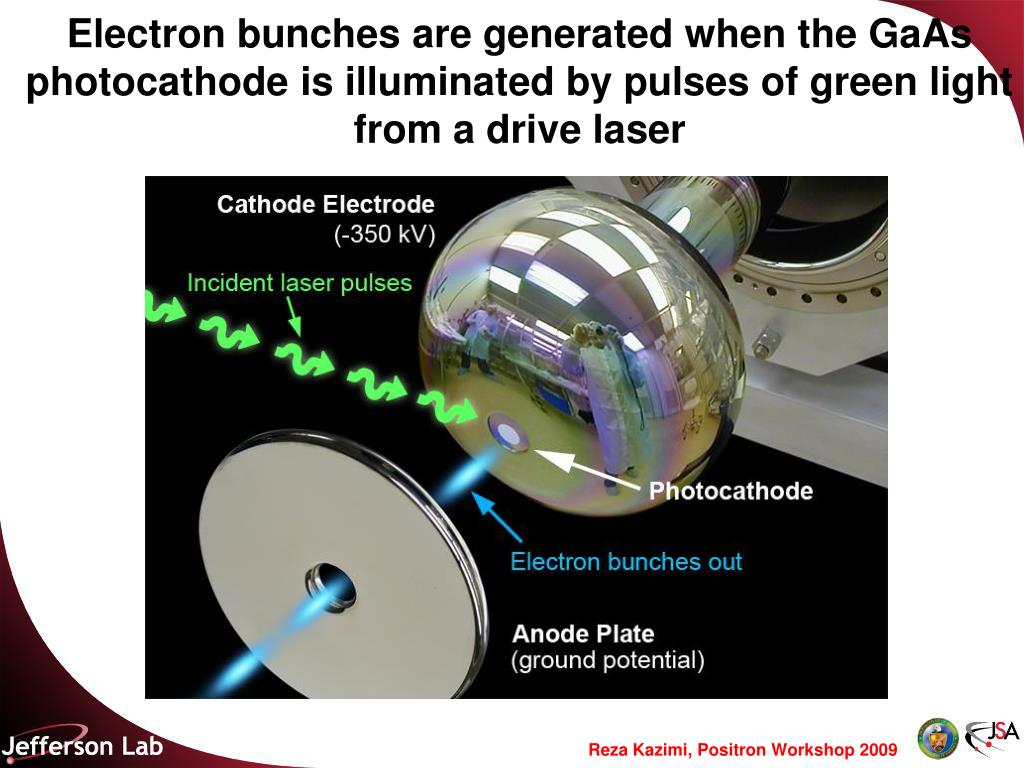 Electron bunches are generated when the GaAs photocathode is illuminated by pulses of green light from a drive laser

Cathode Electrode
(-350 kV)

Incident laser pulses

Photocathode

Electron bunches out

Anode Plate
(ground potential)

Jefferson Lab

Reza Kazimi, Positron Workshop 2009

JSA